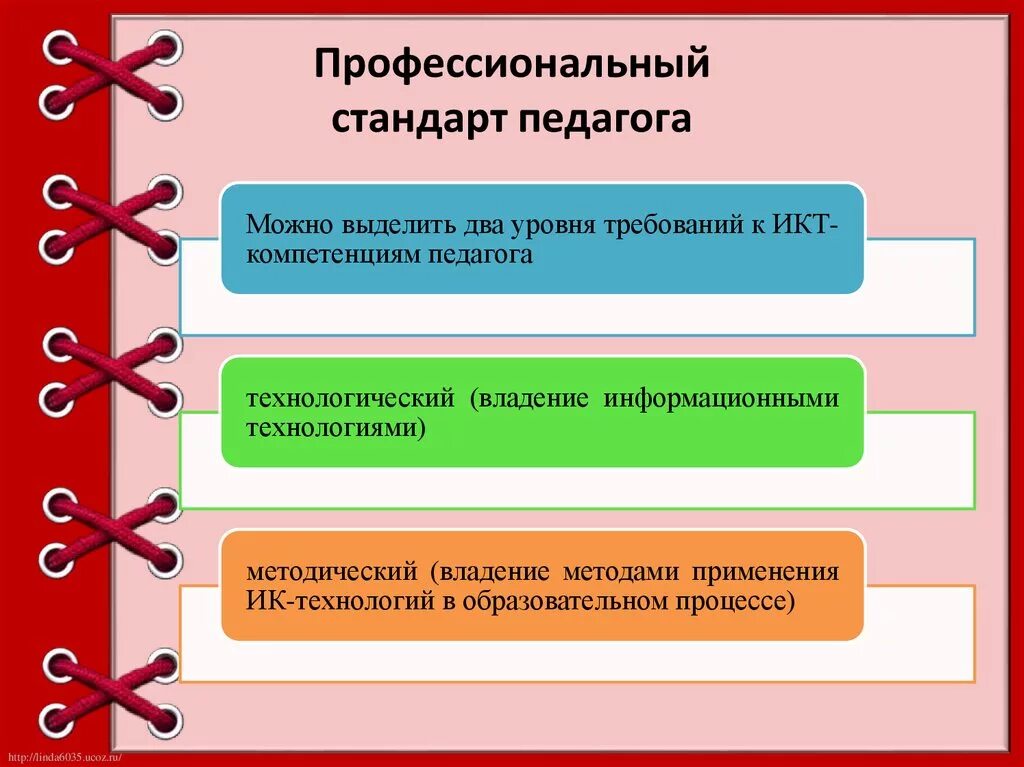 Профессиональный стандарт педагога

Можно выделить два уровня требований к ИКТ-компетенциям педагога

технологический (владение информационными технологиями)

методический (владение методами применения ИК-технологий в образовательном процессе)

http://linda6035.ucoz.ru/